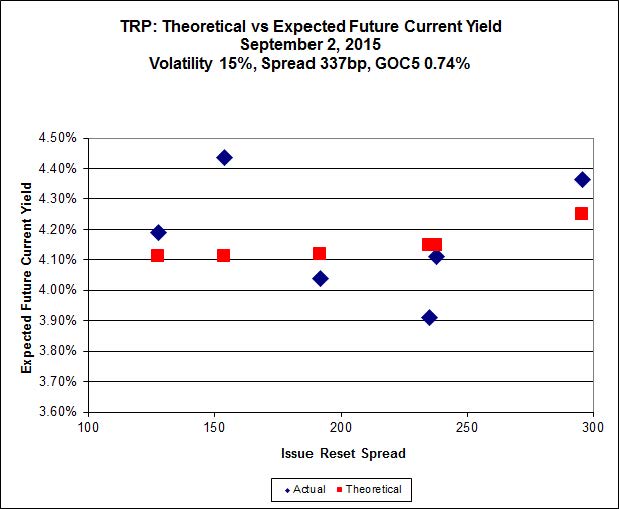 TRP: Theoretical vs Expected Future Current Yield
September 2, 2015
Volatility 15%, Spread 337bp, GOC5 0.74%

Expected Future Current Yield

4.50%
4.40%
4.30%
4.20%
4.10%
4.00%
3.90%
3.80%
3.70%
3.60%

100
150
200
250
300

Issue Reset Spread

Actual
Theoretical